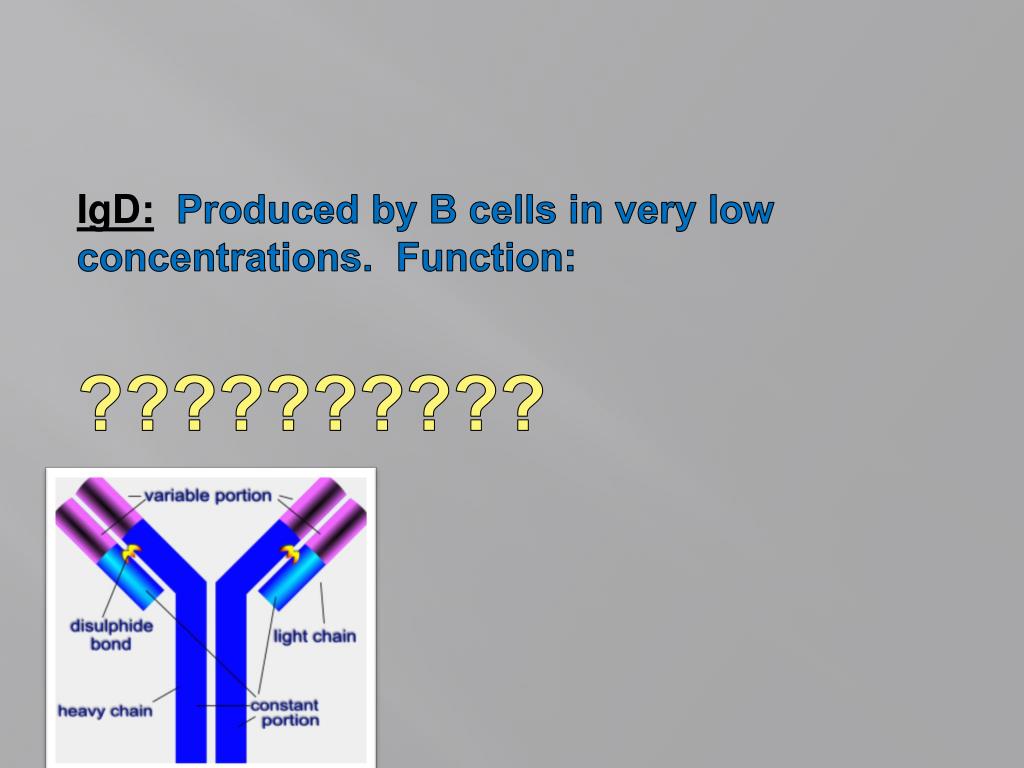 IgD: Produced by B cells in very low concentrations. Function:

??????????

variable portion

disulphide bond

light chain

heavy chain

constant portion